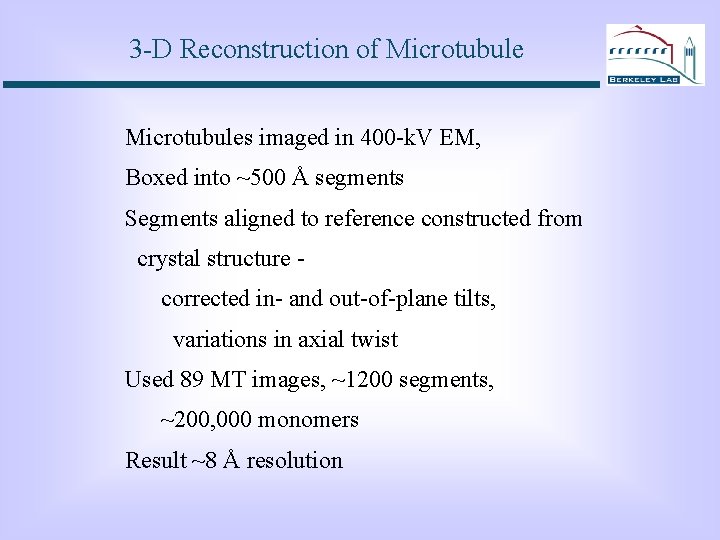 3-D Reconstruction of Microtubule

BERKELEY LAB

Microtubules imaged in 400-kV EM,

Boxed into ~500 Å segments

Segments aligned to reference constructed from crystal structure -

corrected in- and out-of-plane tilts,

variations in axial twist

Used 89 MT images, ~1200 segments,

~200,000 monomers

Result ~8 Å resolution